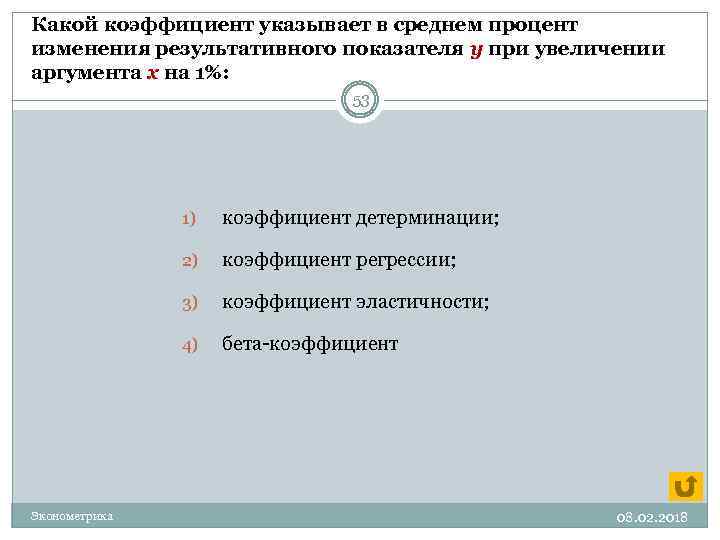 Какой коэффициент указывает в среднем процент изменения результативного показателя $y$ при увеличении аргумента $x$ на 1%:

53

1) коэффициент детерминации;
2) коэффициент регрессии;
3) коэффициент эластичности;
4) бета-коэффициент

Эконометрика

08.02.2018